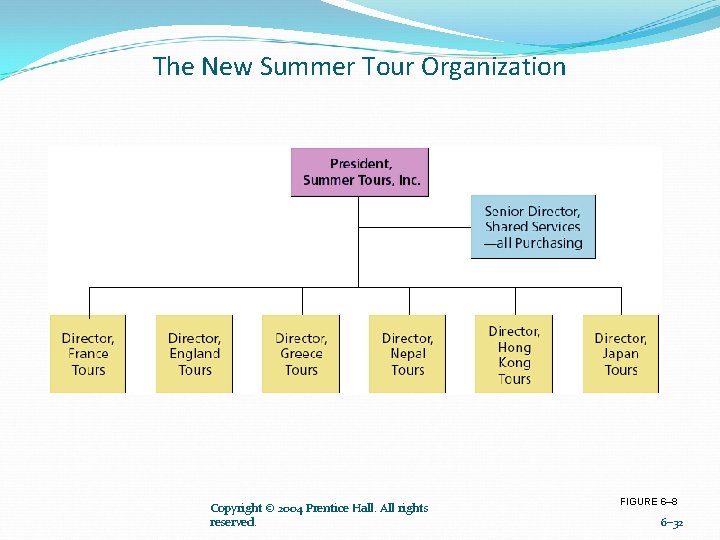 The New Summer Tour Organization

President, Summer Tours, Inc.

Senior Director, Shared Services —all Purchasing

Director, France Tours

Director, England Tours

Director, Greece Tours

Director, Nepal Tours

Director, Hong Kong Tours

Director, Japan Tours

Copyright © 2004 Prentice Hall. All rights reserved.

FIGURE 6–8

6–32